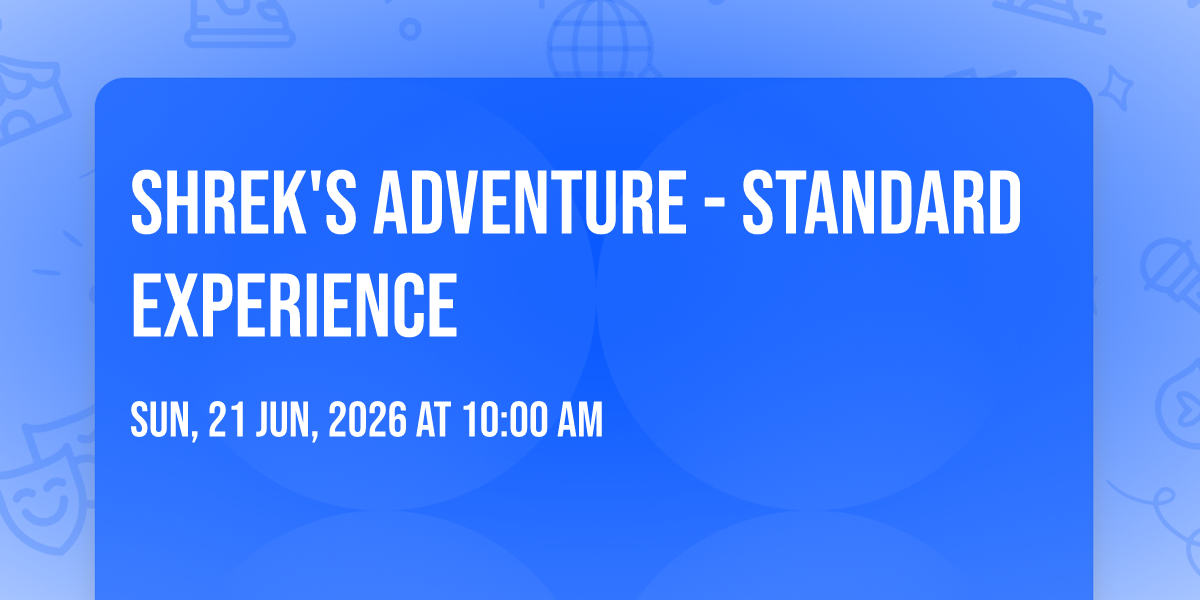 SHREK'S ADVENTURE - STANDARD EXPERIENCE

SUN, 21 JUN, 2026 AT 10:00 AM